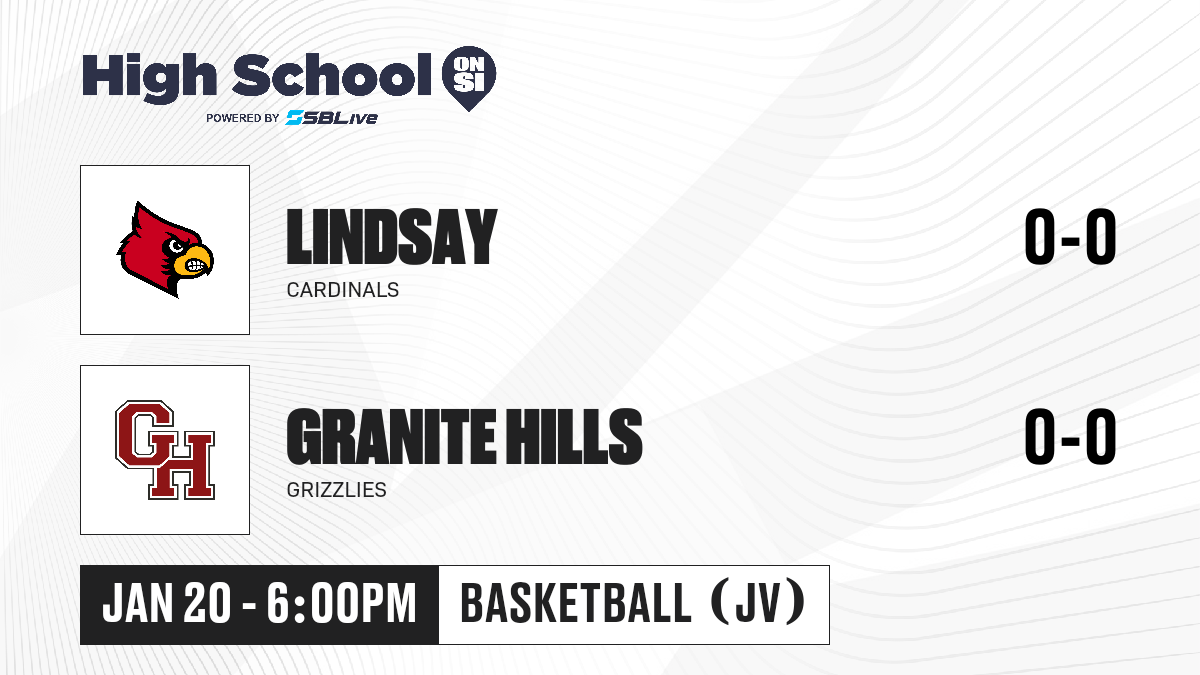 High School ON SI
POWERED BY SBLive

LINDSAY
CARDINALS
0-0

GH

GRANITE HILLS
GRIZZLIES
0-0

JAN 20 - 6:00PM
BASKETBALL (JV)